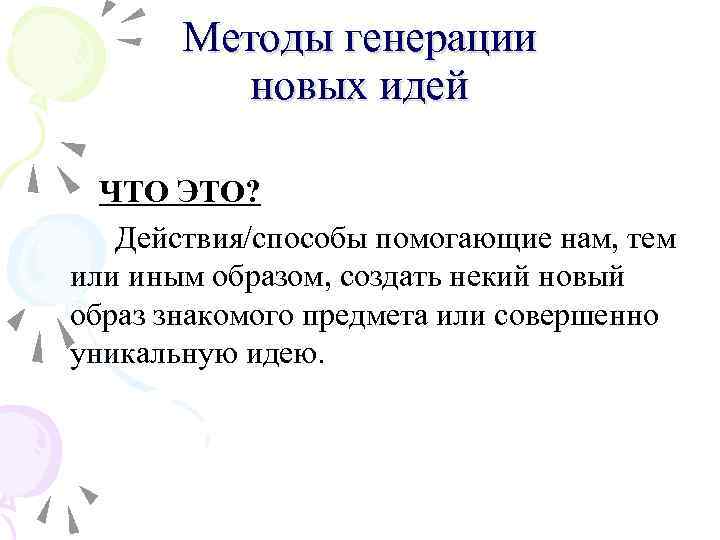 Методы генерации новых идей

ЧТО ЭТО?

Действия/способы помогающие нам, тем или иным образом, создать некий новый образ знакомого предмета или совершенно уникальную идею.